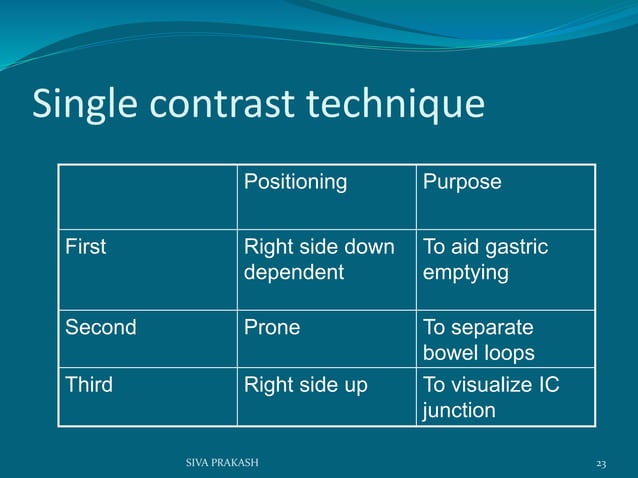 Single contrast technique

| | Positioning | Purpose |
|---|---|---|
| First | Right side down dependent | To aid gastric emptying |
| Second | Prone | To separate bowel loops |
| Third | Right side up | To visualize IC junction |

SIVA PRAKASH

23